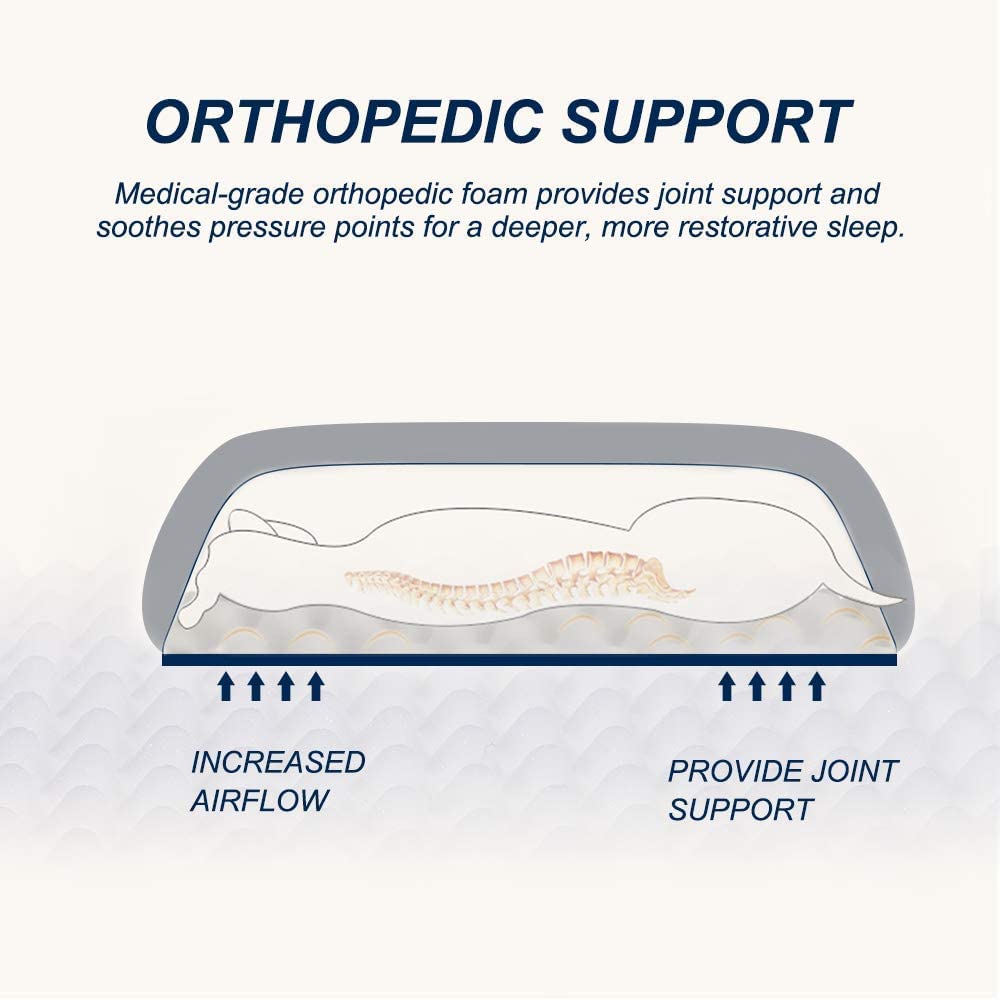 ORTHOPEDIC SUPPORT

Medical-grade orthopedic foam provides joint support and soothes pressure points for a deeper, more restorative sleep.

INCREASED AIRFLOW

PROVIDE JOINT SUPPORT